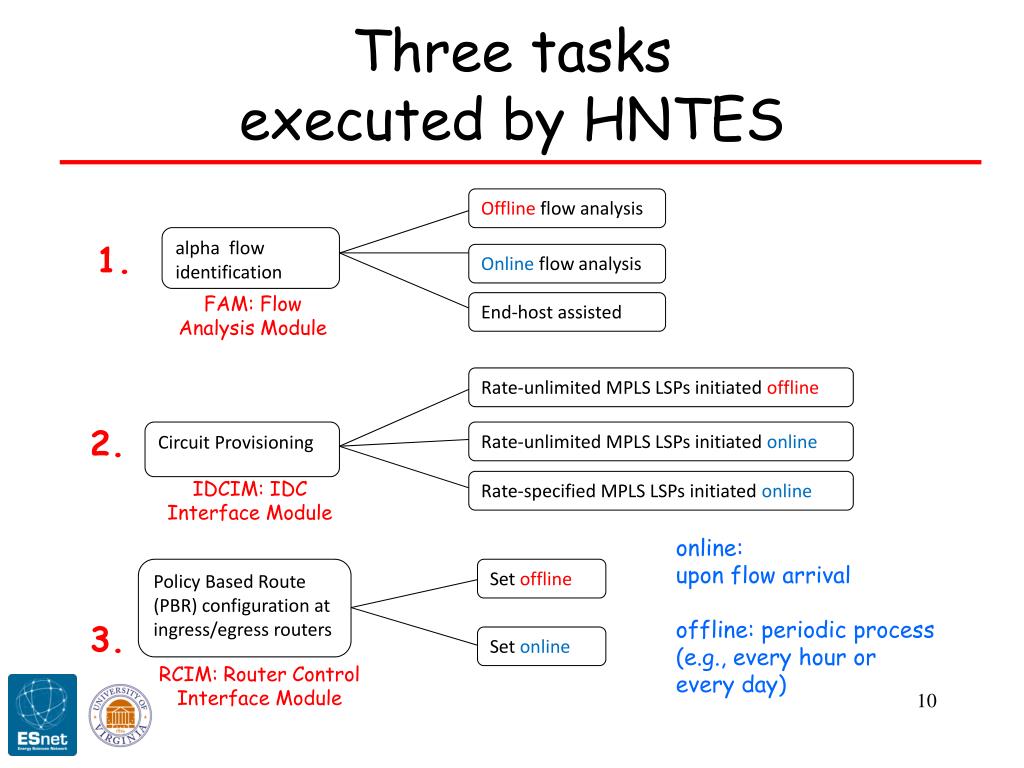 Three tasks executed by HNTES

1.

alpha flow identification

FAM: Flow Analysis Module

Offline flow analysis

Online flow analysis

End-host assisted

2.

Circuit Provisioning

IDCIM: IDC Interface Module

Rate-unlimited MPLS LSPs initiated offline

Rate-unlimited MPLS LSPs initiated online

Rate-specified MPLS LSPs initiated online

3.

Policy Based Route (PBR) configuration at ingress/egress routers

RCIM: Router Control Interface Module

Set offline

Set online

online: upon flow arrival

offline: periodic process (e.g., every hour or every day)

ESnet
Energy Sciences Network

UNIVERSITY OF VIRGINIA

10